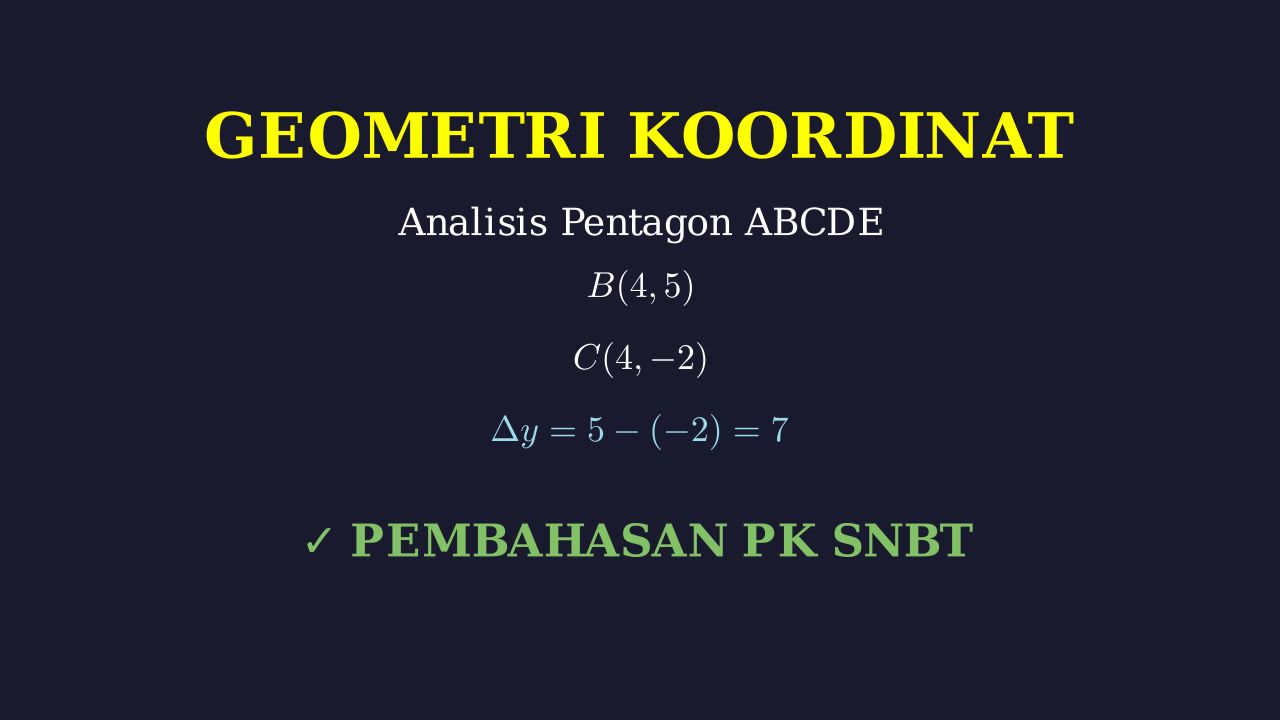 GEOMETRI KOORDINAT

Analisis Pentagon ABCDE

$B(4, 5)$

$C(4, -2)$

$\Delta y = 5 - (-2) = 7$

✓ PEMBAHASAN PK SNBT